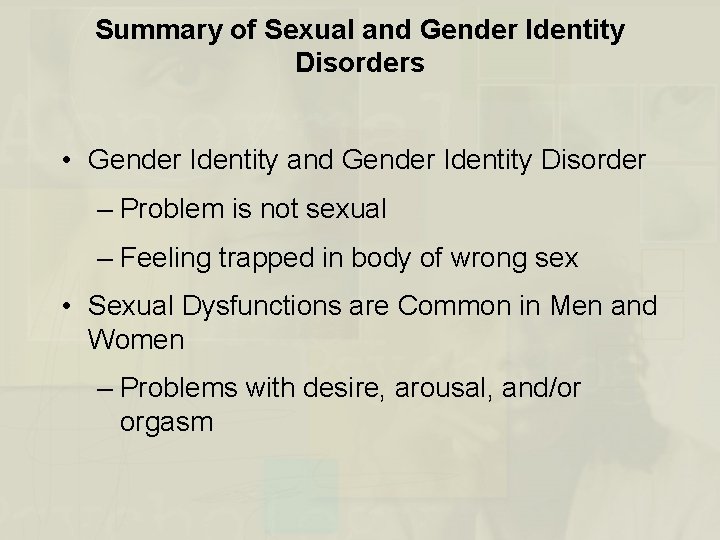 Summary of Sexual and Gender Identity Disorders

• Gender Identity and Gender Identity Disorder

– Problem is not sexual

– Feeling trapped in body of wrong sex

• Sexual Dysfunctions are Common in Men and Women

– Problems with desire, arousal, and/or orgasm